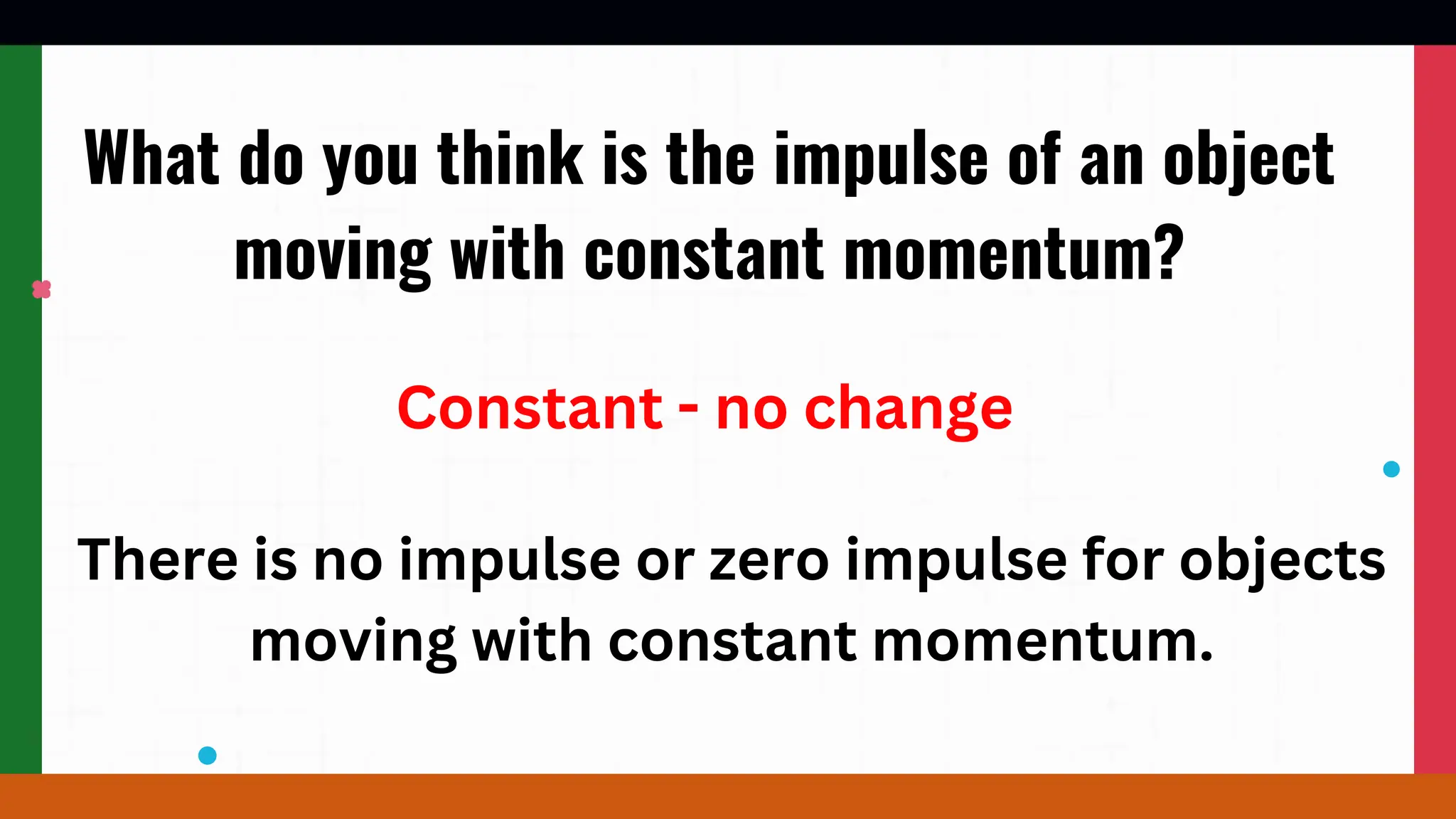 What do you think is the impulse of an object moving with constant momentum?

Constant - no change

There is no impulse or zero impulse for objects moving with constant momentum.